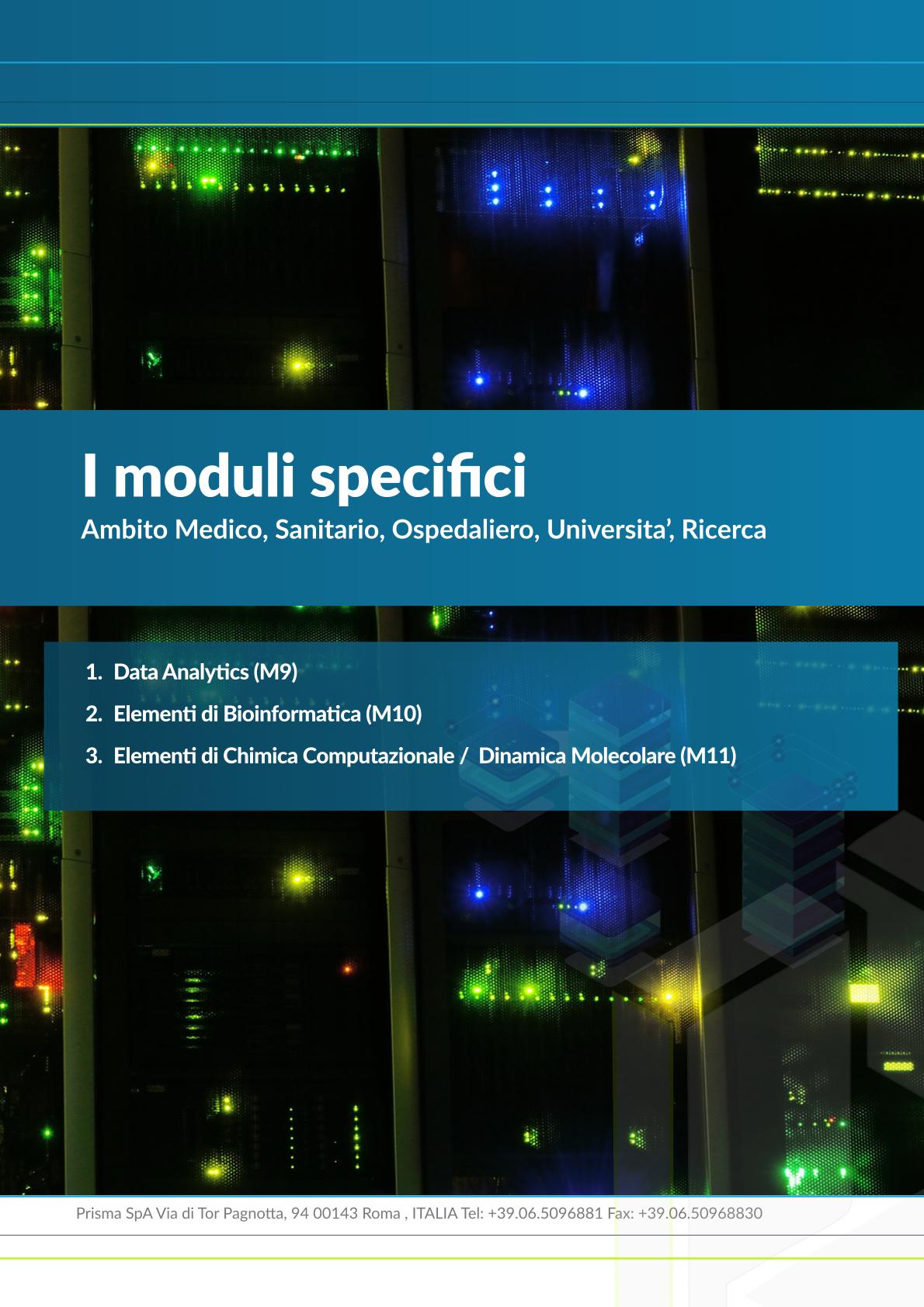 I moduli specifici
Ambito Medico, Sanitario, Ospedaliero, Universita', Ricerca

1. Data Analytics (M9)
2. Elementi di Bioinformatica (M10)
3. Elementi di Chimica Computazionale / Dinamica Molecolare (M11)

Prisma SpA Via di Tor Pagnotta, 94 00143 Roma , ITALIA Tel: +39.06.5096881 Fax: +39.06.50968830